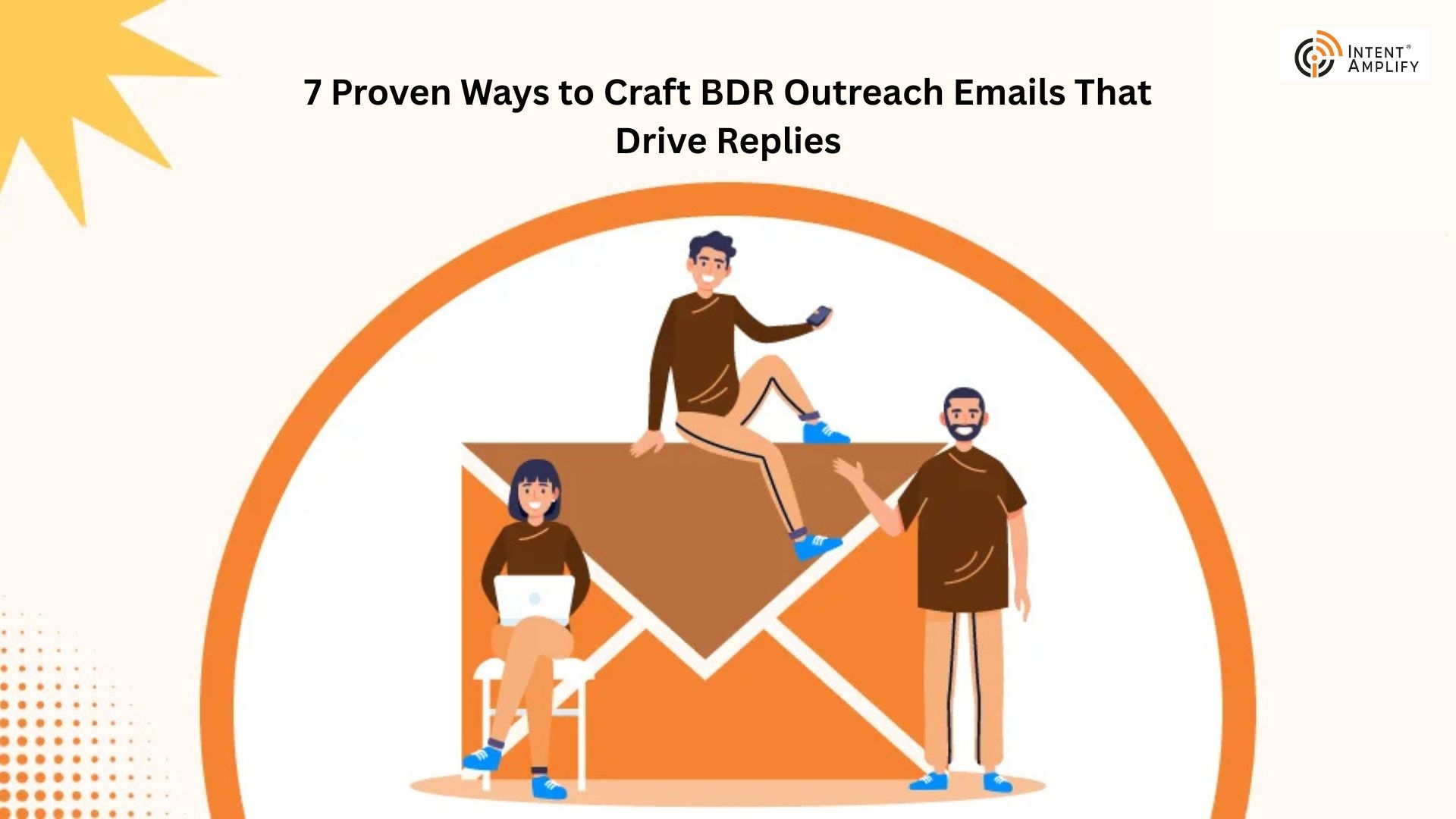 INTENT® AMPLIFY

7 Proven Ways to Craft BDR Outreach Emails That Drive Replies